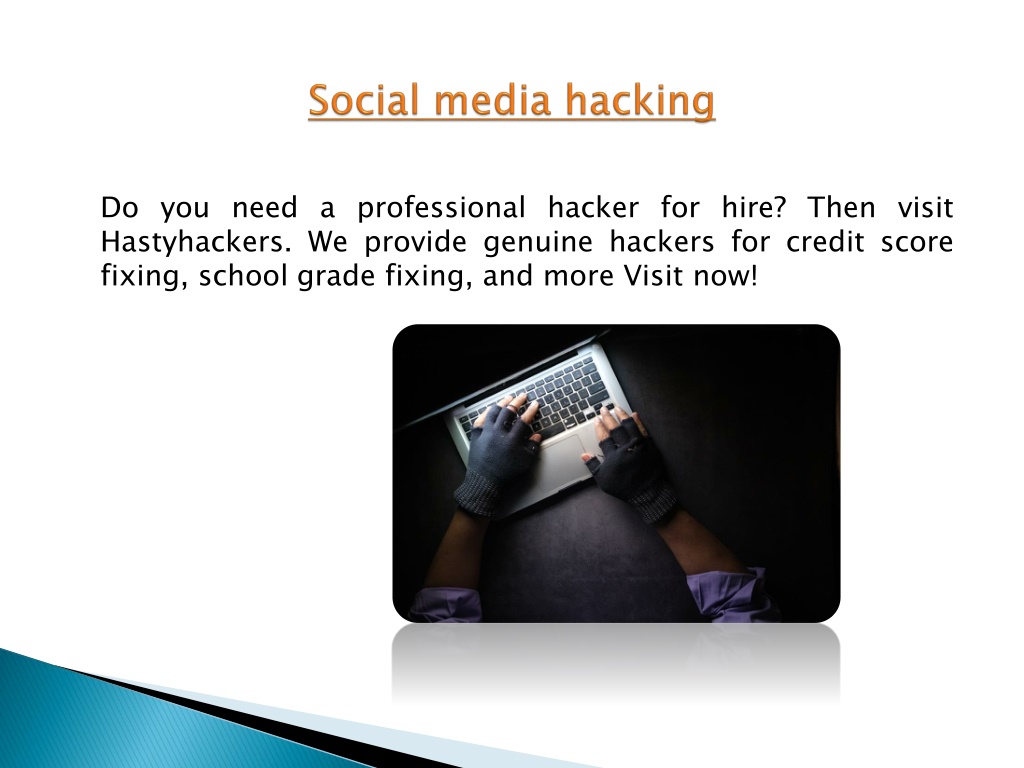 Social media hacking

Do you need a professional hacker for hire? Then visit Hastyhackers. We provide genuine hackers for credit score fixing, school grade fixing, and more Visit now!